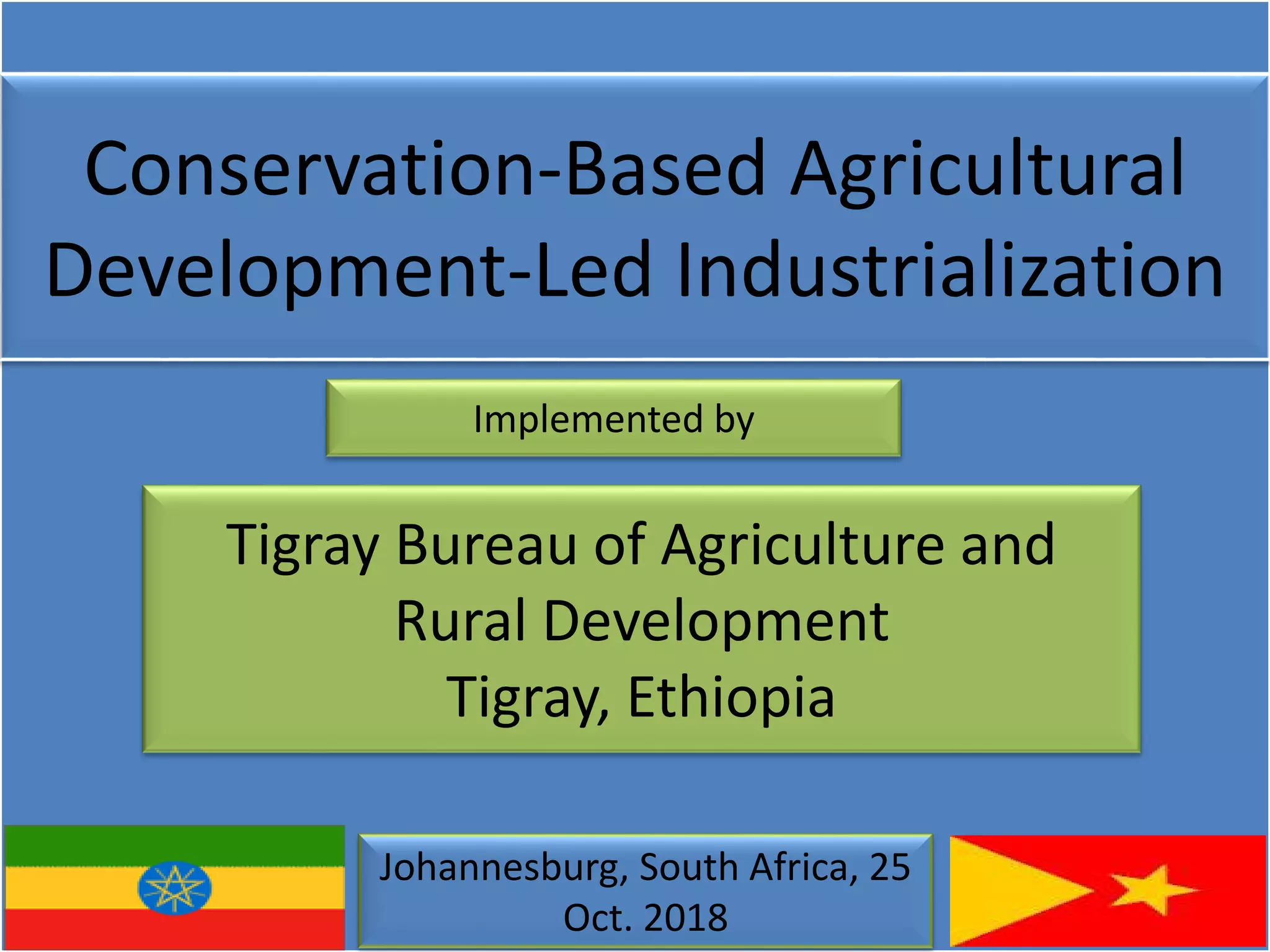 Conservation-Based Agricultural Development-Led Industrialization

Implemented by

Tigray Bureau of Agriculture and Rural Development
Tigray, Ethiopia

Johannesburg, South Africa, 25 Oct. 2018